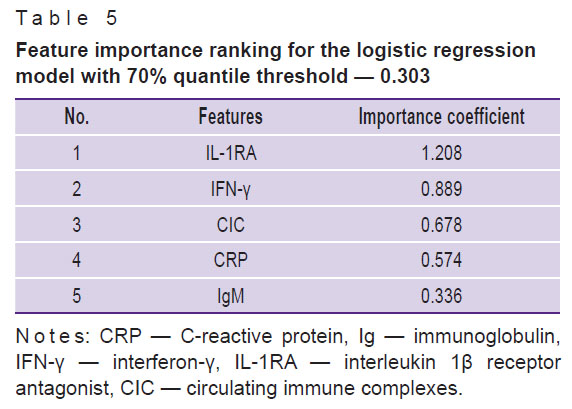 Table 5

Feature importance ranking for the logistic regression model with 70% quantile threshold — 0.303

| No. | Features | Importance coefficient |
|---|---|---|
| 1 | IL-1RA | 1.208 |
| 2 | IFN-γ | 0.889 |
| 3 | CIC | 0.678 |
| 4 | CRP | 0.574 |
| 5 | IgM | 0.336 |

Notes: CRP — C-reactive protein, Ig — immunoglobulin, IFN-γ — interferon-γ, IL-1RA — interleukin 1β receptor antagonist, CIC — circulating immune complexes.